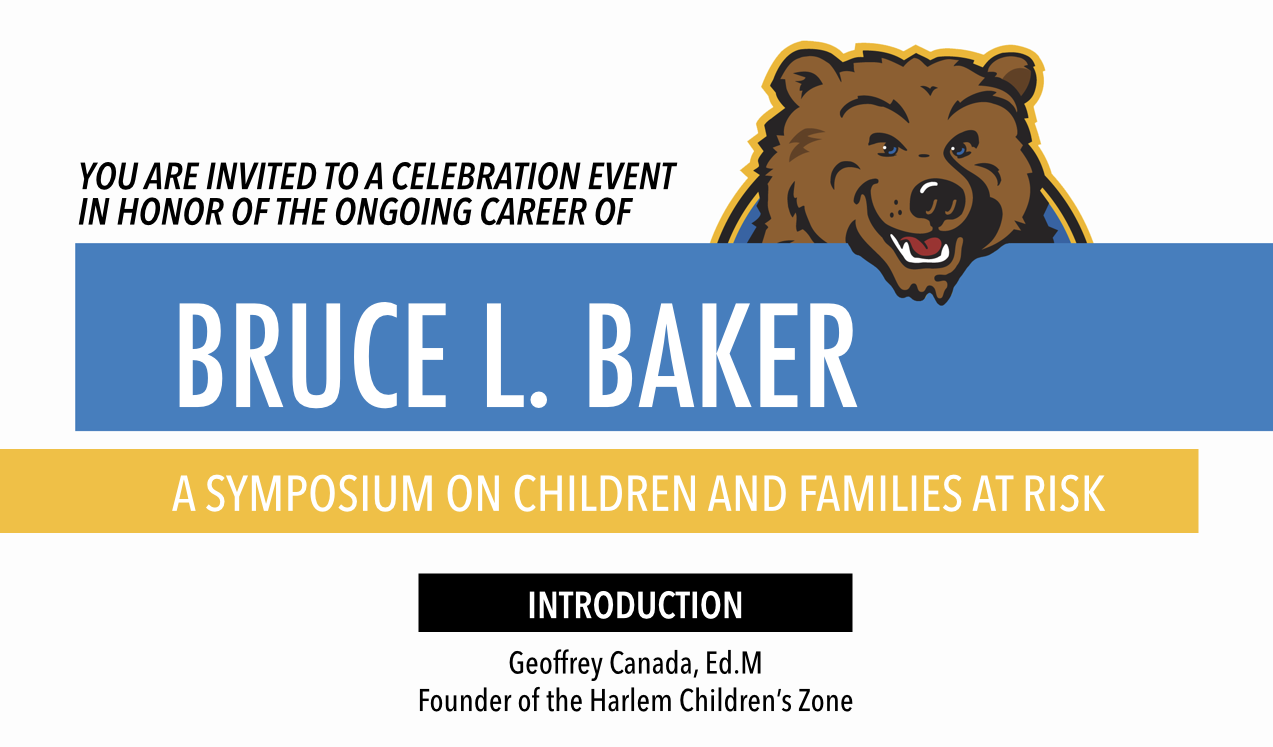 YOU ARE INVITED TO A CELEBRATION EVENT IN HONOR OF THE ONGOING CAREER OF

BRUCE L. BAKER

A SYMPOSIUM ON CHILDREN AND FAMILIES AT RISK

INTRODUCTION

Geoffrey Canada, Ed.M
Founder of the Harlem Children's Zone